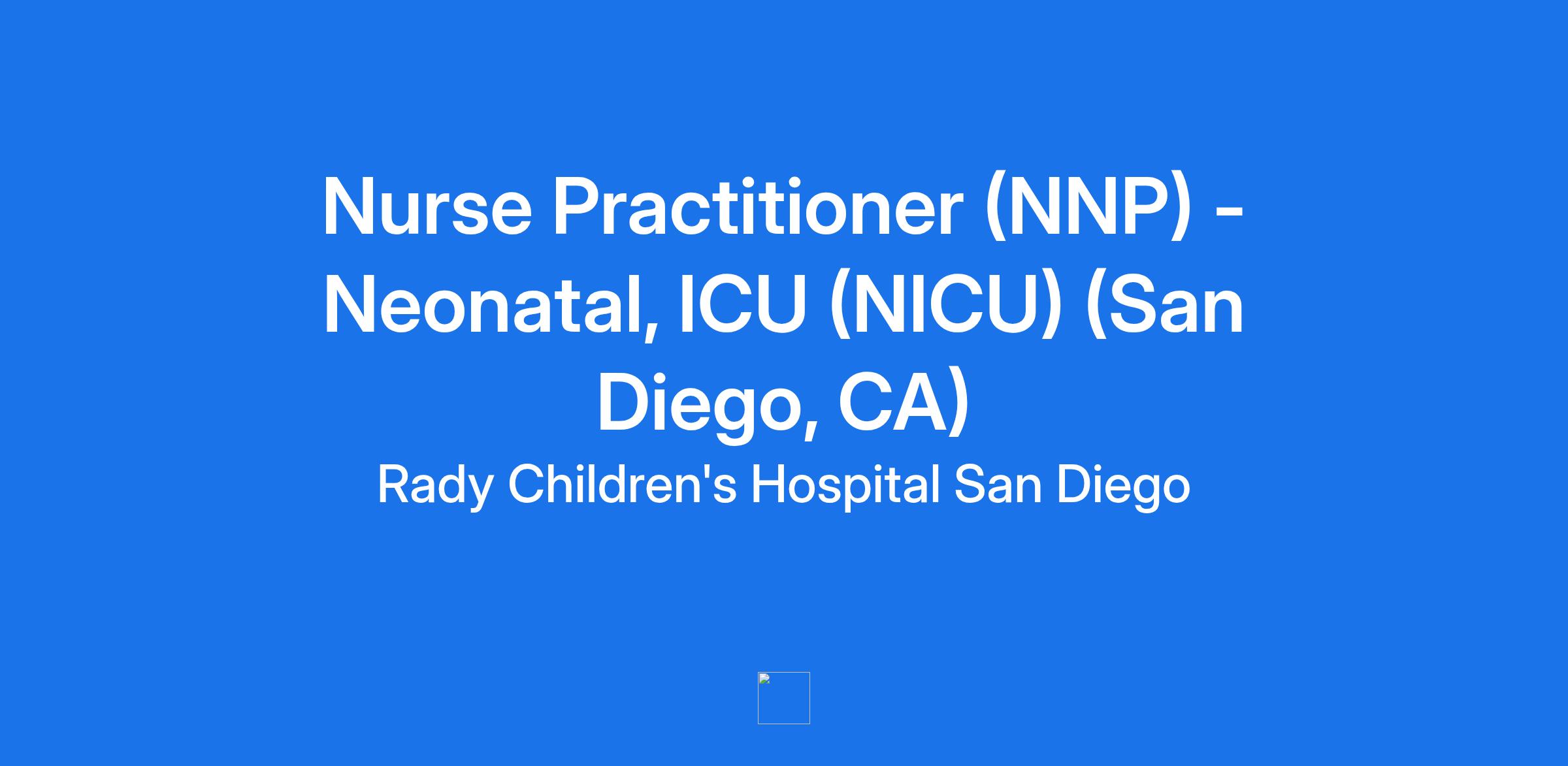 Nurse Practitioner (NNP) - Neonatal, ICU (NICU) (San Diego, CA)

Rady Children's Hospital San Diego